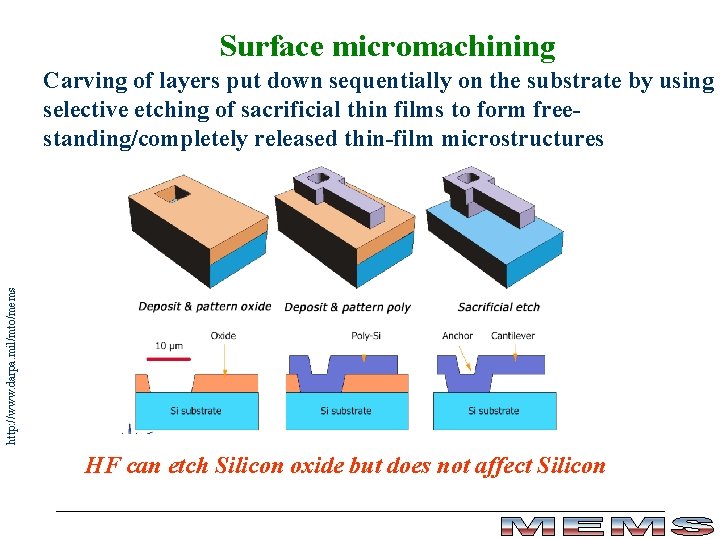 Surface micromachining

Carving of layers put down sequentially on the substrate by using selective etching of sacrificial thin films to form free-standing/completely released thin-film microstructures

http://www.darpa.mil/mto/mems

Deposit & pattern oxide

Deposit & pattern poly

Sacrificial etch

10 μm

Oxide

Si substrate

Poly-Si

Si substrate

Anchor

Cantilever

Si substrate

HF can etch Silicon oxide but does not affect Silicon

MEMS